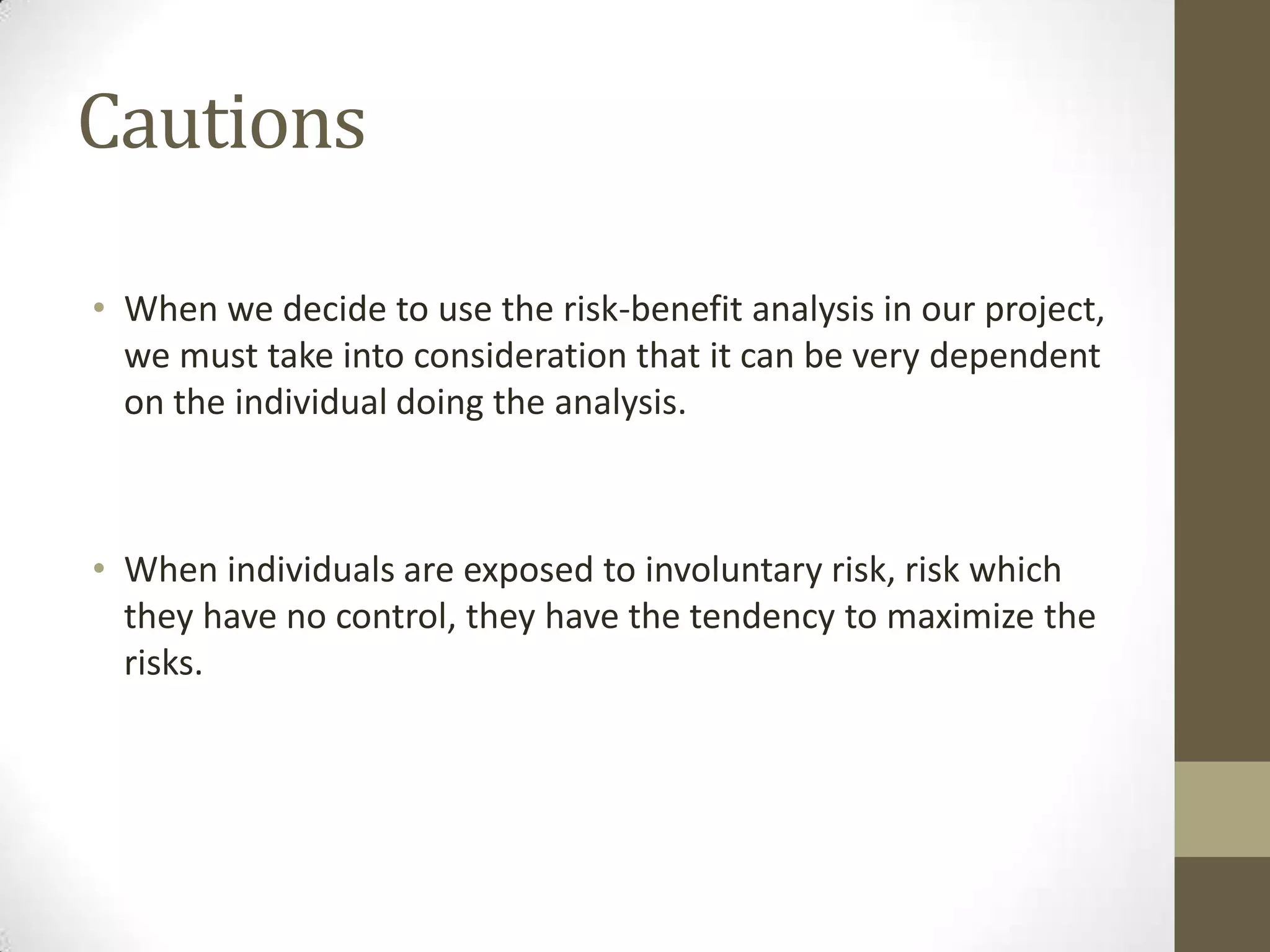 Cautions

• When we decide to use the risk-benefit analysis in our project, we must take into consideration that it can be very dependent on the individual doing the analysis.

• When individuals are exposed to involuntary risk, risk which they have no control, they have the tendency to maximize the risks.